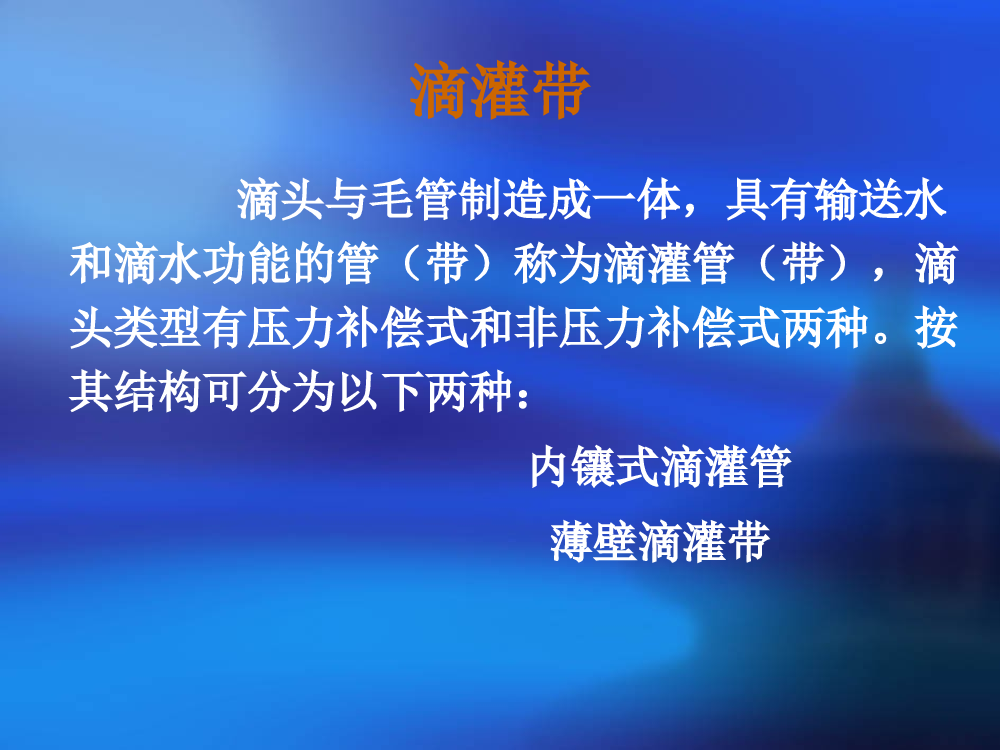 滴灌带

滴头与毛管制造成一体，具有输送水和滴水功能的管（带）称为滴灌管（带），滴头类型有压力补偿式和非压力补偿式两种。按其结构可分为以下两种：

内镶式滴灌管

薄壁滴灌带